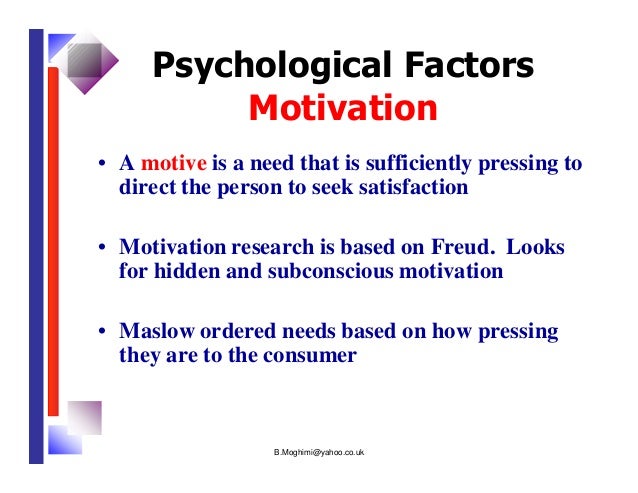 Psychological Factors
Motivation

• A motive is a need that is sufficiently pressing to direct the person to seek satisfaction

• Motivation research is based on Freud. Looks for hidden and subconscious motivation

• Maslow ordered needs based on how pressing they are to the consumer

B.Moghimi@yahoo.co.uk